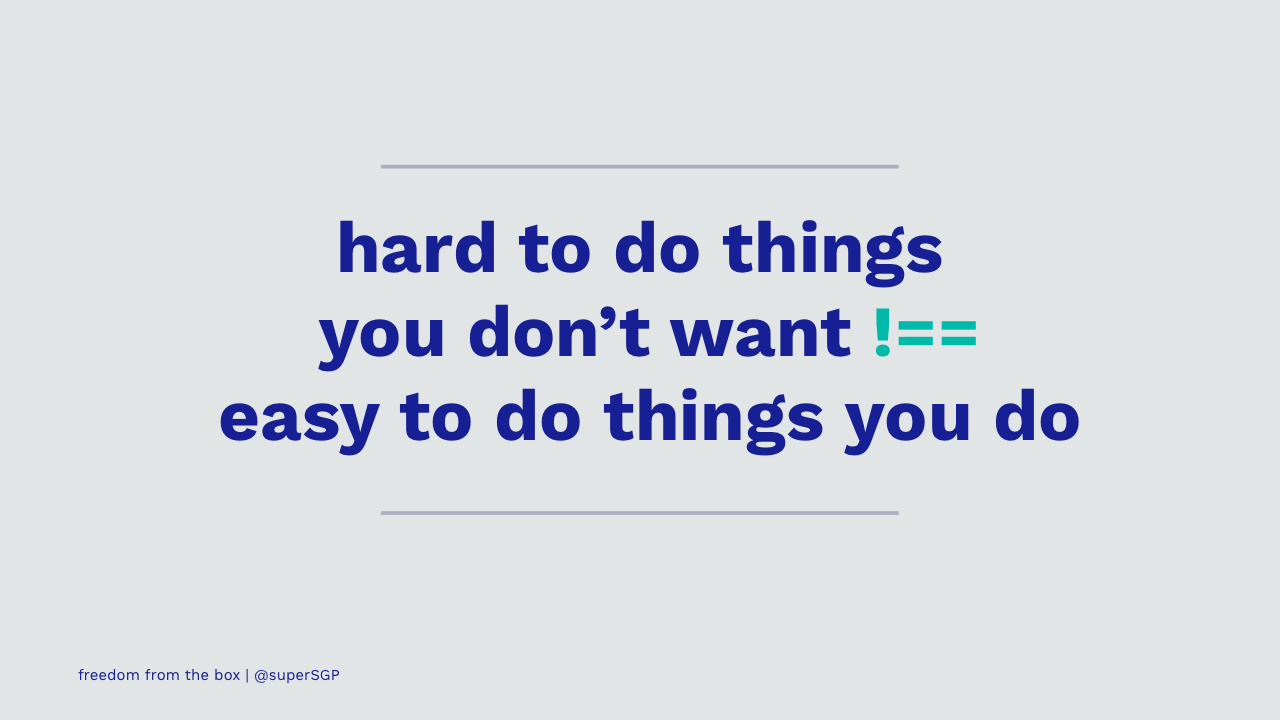 hard to do things you don’t want !== easy to do things you do

freedom from the box | @superSGP